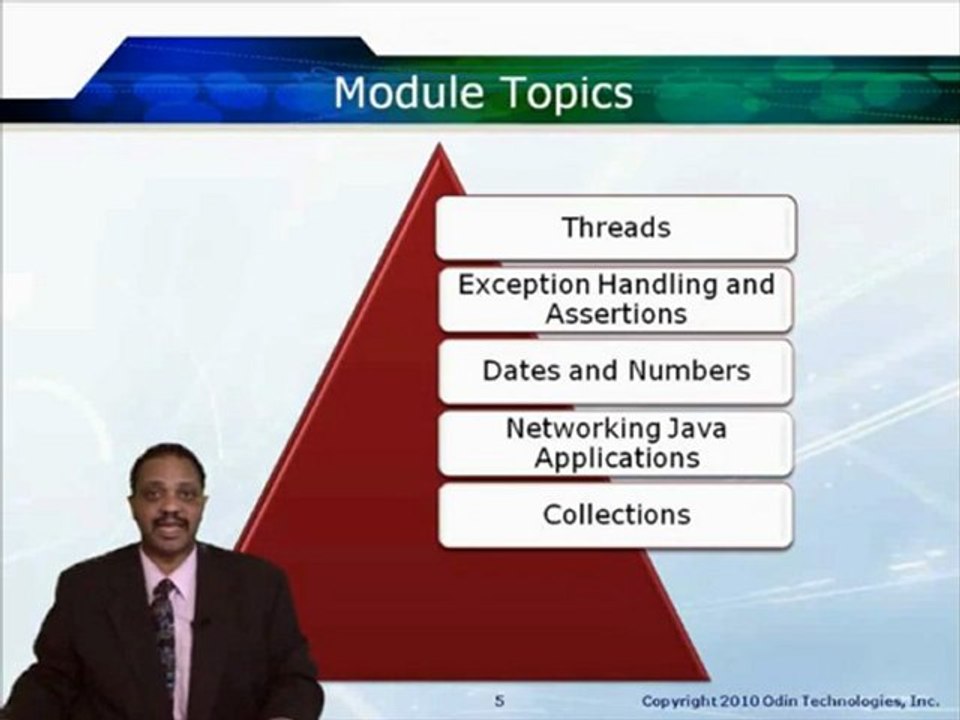 Module Topics

Threads

Exception Handling and Assertions

Dates and Numbers

Networking Java Applications

Collections

5

Copyright 2010 Odin Technologies, Inc.